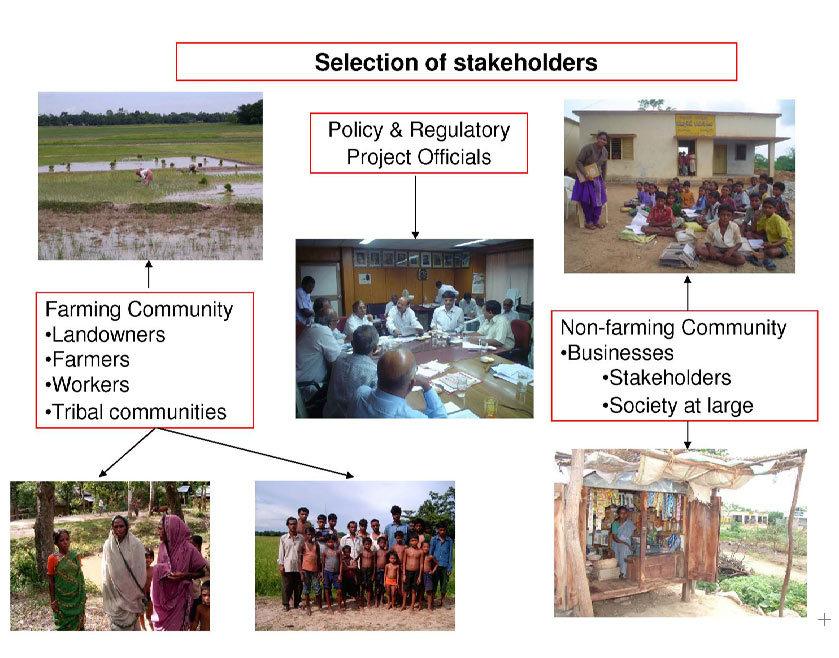 Selection of stakeholders

Policy & Regulatory
Project Officials

Farming Community
•Landowners
•Farmers
•Workers
•Tribal communities

Non-farming Community
•Businesses
•Stakeholders
•Society at large